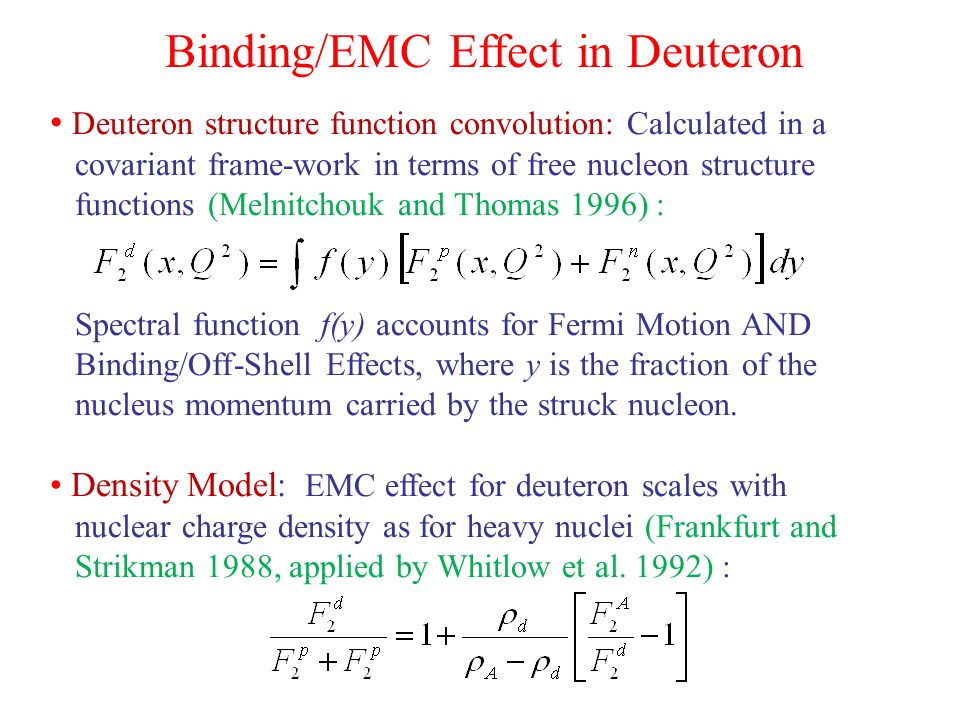 Binding/EMC Effect in Deuteron

• Deuteron structure function convolution: Calculated in a covariant frame-work in terms of free nucleon structure functions (Melnitchouk and Thomas 1996) :

$F_2^d(x,Q^2) = \int f(y)\left[F_2^p(x,Q^2) + F_2^n(x,Q^2)\right]dy$

Spectral function f(y) accounts for Fermi Motion AND Binding/Off-Shell Effects, where y is the fraction of the nucleus momentum carried by the struck nucleon.

• Density Model: EMC effect for deuteron scales with nuclear charge density as for heavy nuclei (Frankfurt and Strikman 1988, applied by Whitlow et al. 1992) :

$\frac{F_2^d}{F_2^p + F_2^p} = 1 + \frac{\rho_d}{\rho_A - \rho_d}\left[\frac{F_2^A}{F_2^d} - 1\right]$